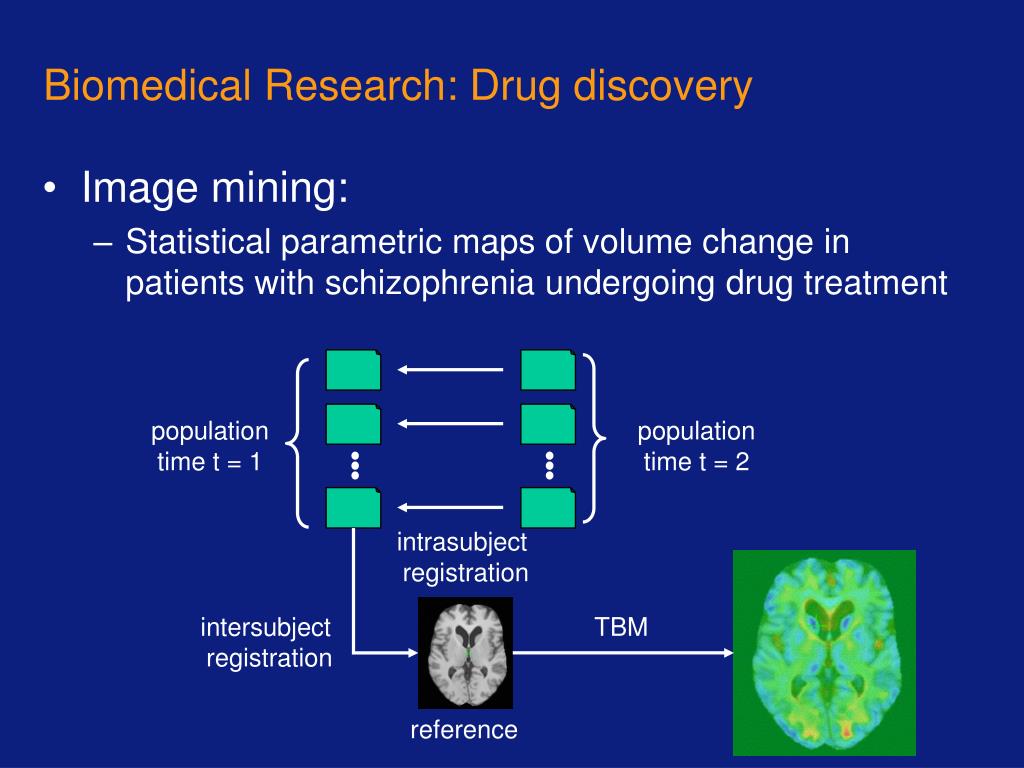 Biomedical Research: Drug discovery

• Image mining:
– Statistical parametric maps of volume change in patients with schizophrenia undergoing drug treatment

population time t = 1

population time t = 2

intrasubject registration

intersubject registration

TBM

reference